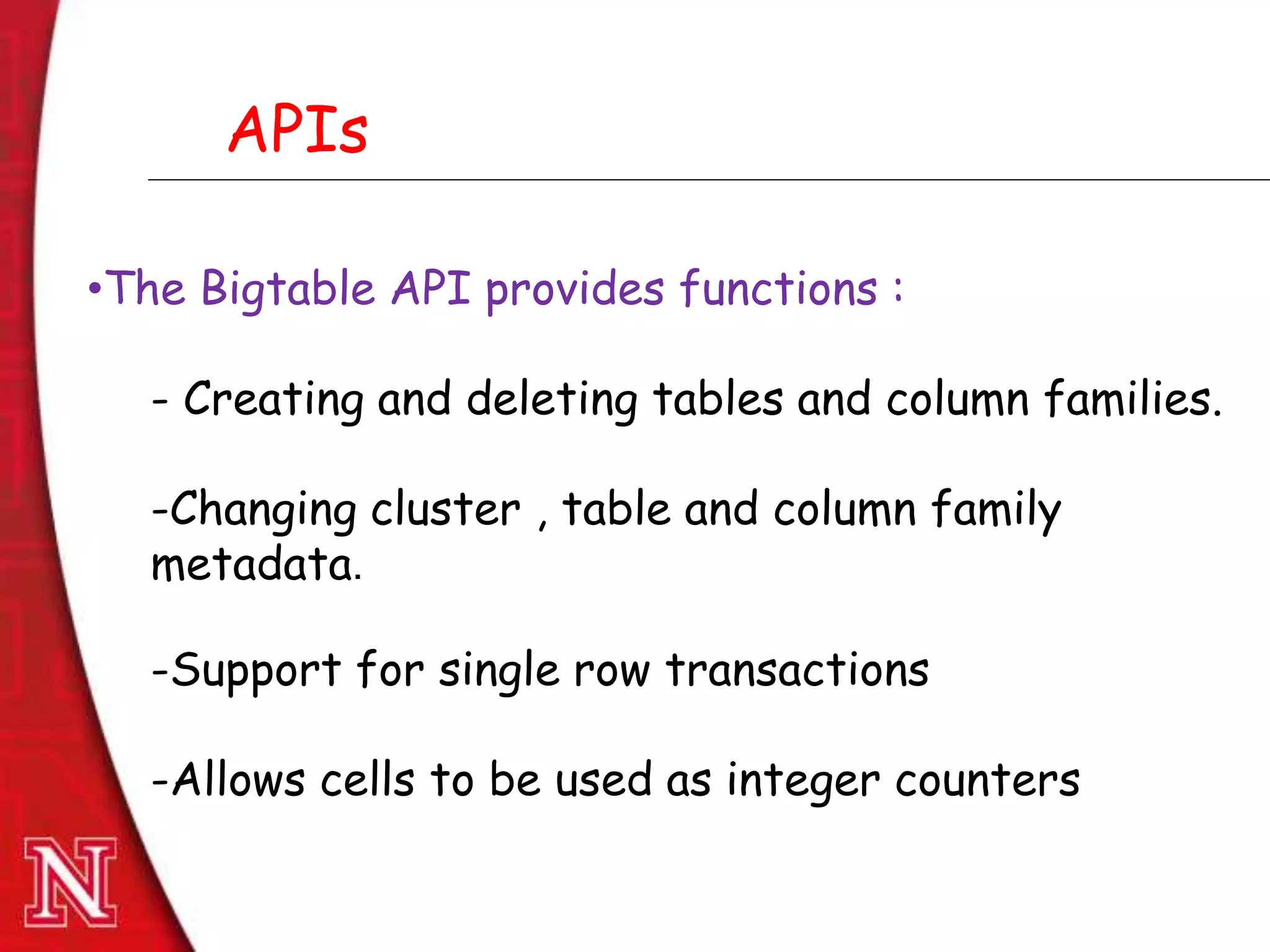 APIs

•The Bigtable API provides functions :

- Creating and deleting tables and column families.

-Changing cluster , table and column family metadata.

-Support for single row transactions

-Allows cells to be used as integer counters

N